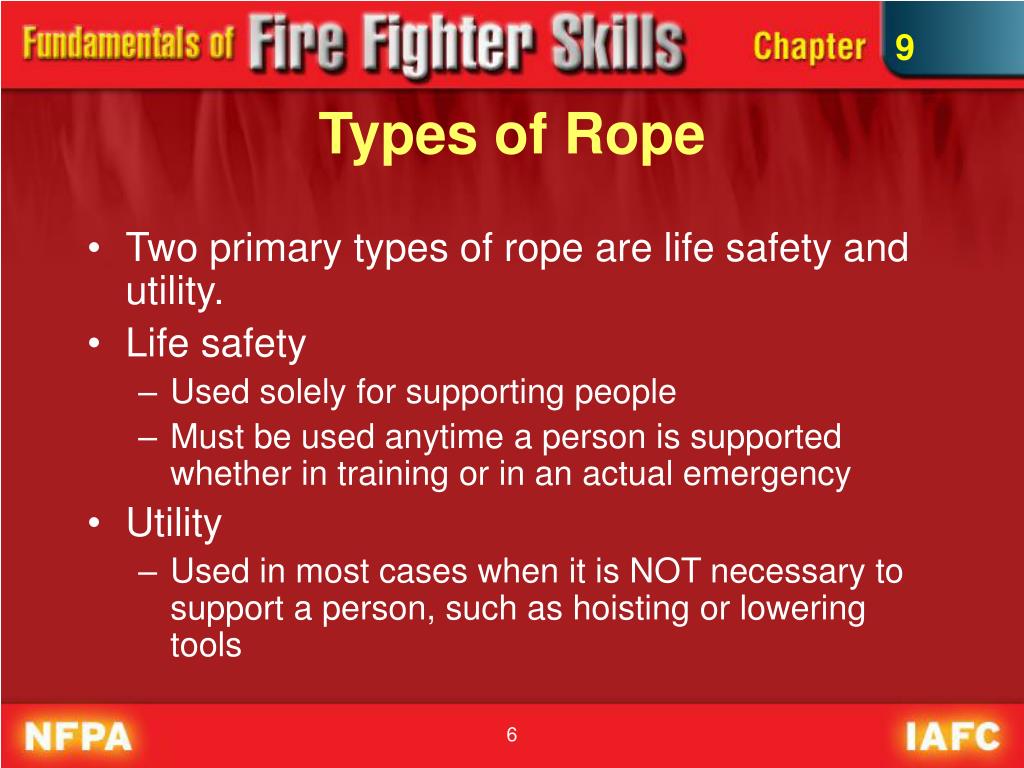 Fundamentals of Fire Fighter Skills Chapter 9

Types of Rope

• Two primary types of rope are life safety and utility.
• Life safety
– Used solely for supporting people
– Must be used anytime a person is supported whether in training or in an actual emergency
• Utility
– Used in most cases when it is NOT necessary to support a person, such as hoisting or lowering tools

NFPA 6 IAFC